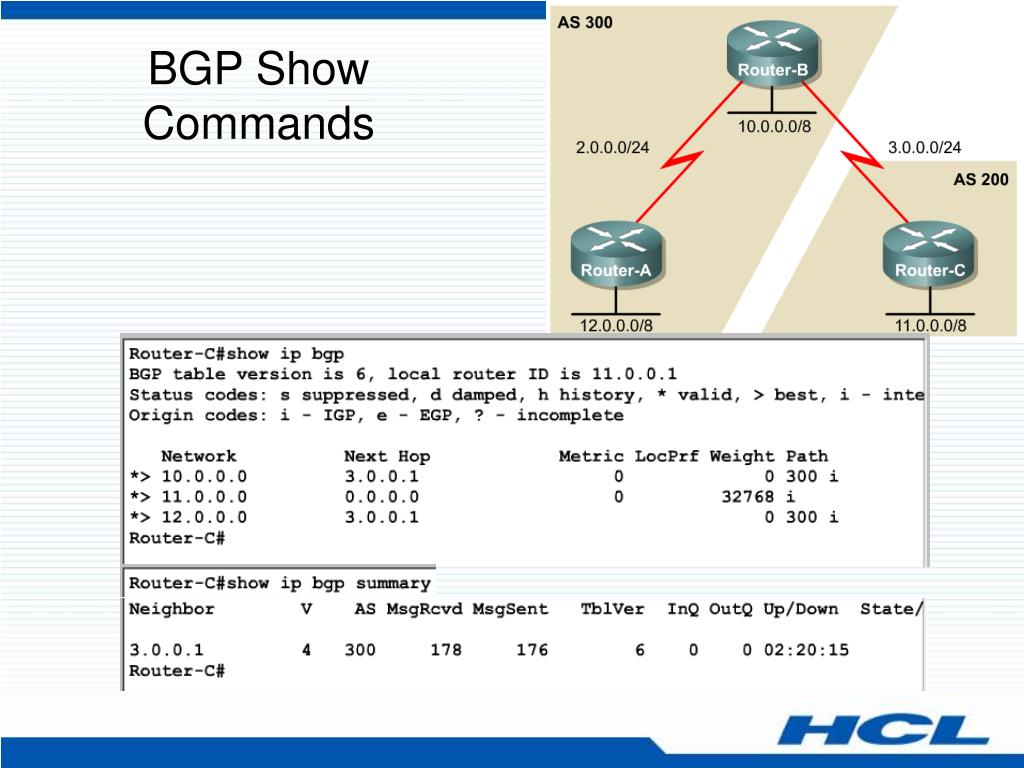 BGP Show Commands

AS 300

Router-B

10.0.0.0/8

2.0.0.0/24

3.0.0.0/24

AS 200

Router-A

Router-C

12.0.0.0/8

11.0.0.0/8

Router-C#show ip bgp
BGP table version is 6, local router ID is 11.0.0.1
Status codes: s suppressed, d damped, h history, * valid, > best, i - inte
Origin codes: i - IGP, e - EGP, ? - incomplete

| Network | Next Hop | Metric | LocPrf | Weight | Path |
|---|---|---|---|---|---|
| *> 10.0.0.0 | 3.0.0.1 | 0 | | 0 | 300 i |
| *> 11.0.0.0 | 0.0.0.0 | 0 | | 32768 | i |
| *> 12.0.0.0 | 3.0.0.1 | | | 0 | 300 i |

Router-C#

Router-C#show ip bgp summary

| Neighbor | V | AS | MsgRcvd | MsgSent | TblVer | InQ | OutQ | Up/Down | State/ |
|---|---|---|---|---|---|---|---|---|---|
| 3.0.0.1 | 4 | 300 | 178 | 176 | 6 | 0 | 0 | 02:20:15 | |

Router-C#

HCL